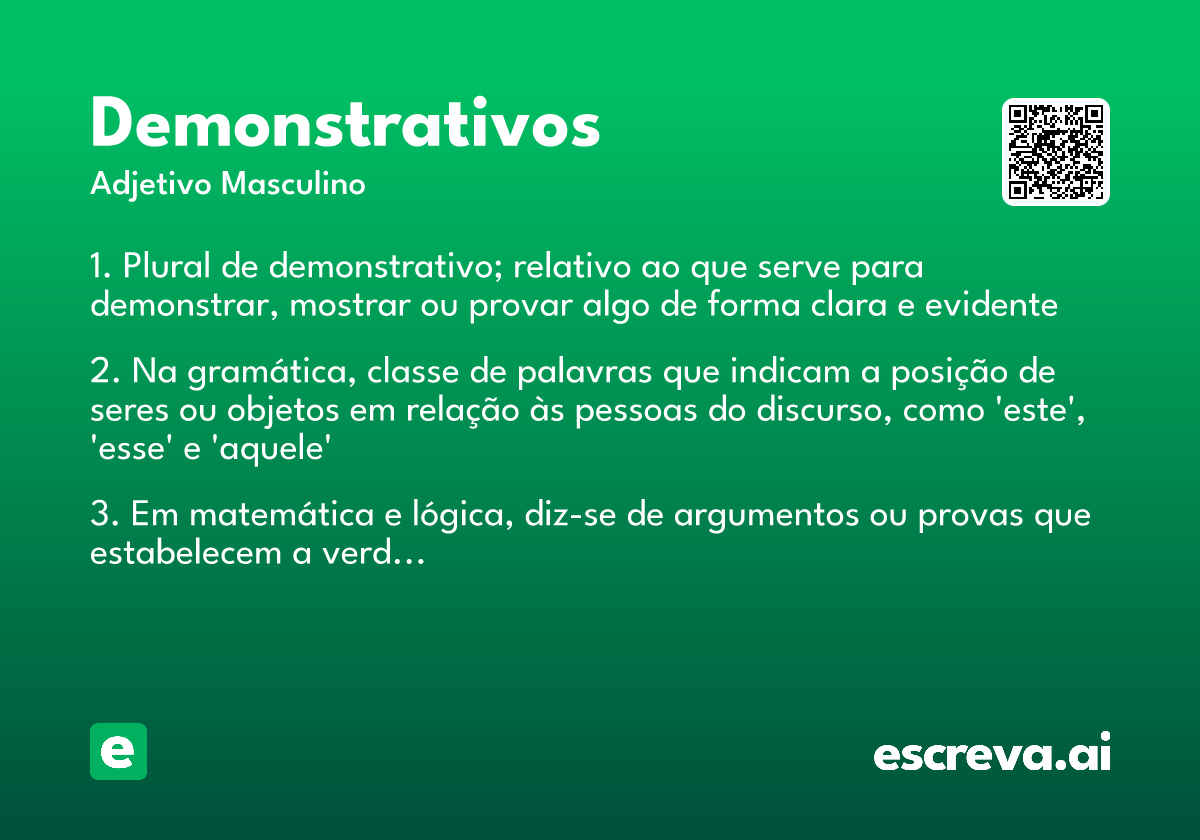 Demonstrativos

Adjetivo Masculino

1. Plural de demonstrativo; relativo ao que serve para demonstrar, mostrar ou provar algo de forma clara e evidente

2. Na gramática, classe de palavras que indicam a posição de seres ou objetos em relação às pessoas do discurso, como 'este', 'esse' e 'aquele'

3. Em matemática e lógica, diz-se de argumentos ou provas que estabelecem a verd...

e

escreva.ai